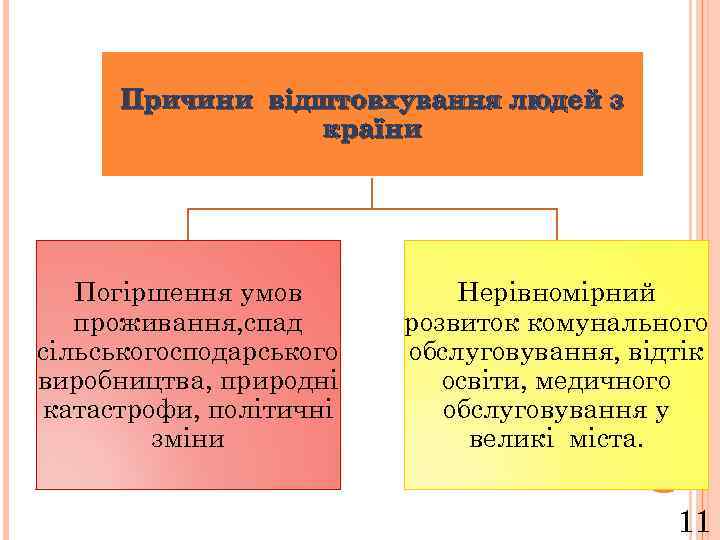 Причини відштовхування людей з країни

Погіршення умов проживання,спад сільськогосподарського виробництва, природні катастрофи, політичні зміни

Нерівномірний розвиток комунального обслуговування, відтік освіти, медичного обслуговування у великі міста.

11